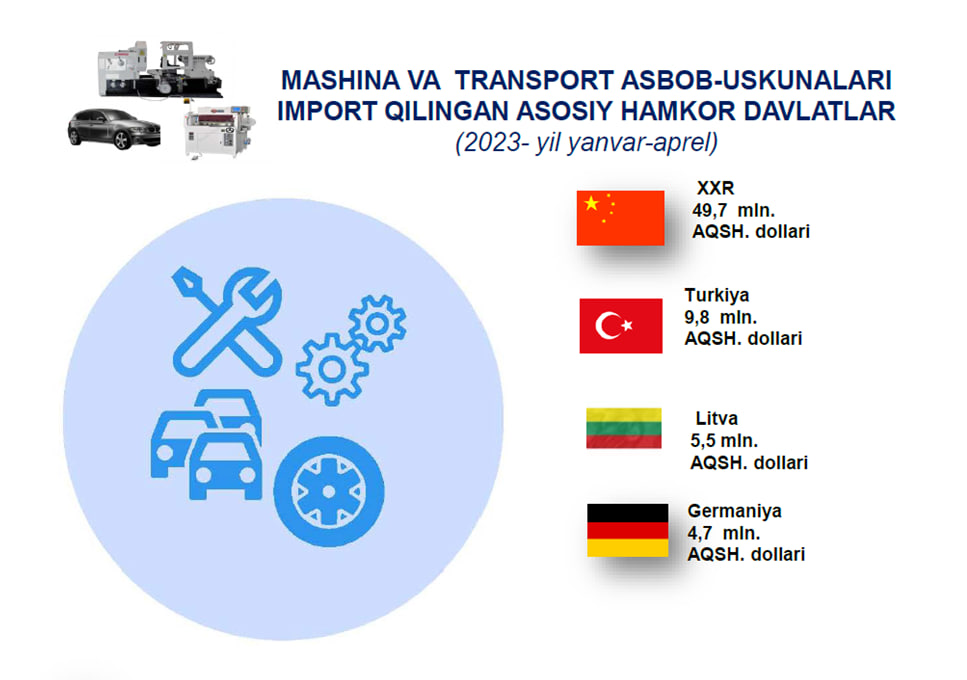 MASHINA VA TRANSPORT ASBOB-USKUNALARI IMPORT QILINGAN ASOSIY HAMKOR DAVLATLAR
(2023- yil yanvar-aprel)

XXR
49,7 mln.
AQSH. dollari

Turkiya
9,8 mln.
AQSH. dollari

Litva
5,5 mln.
AQSH. dollari

Germaniya
4,7 mln.
AQSH. dollari